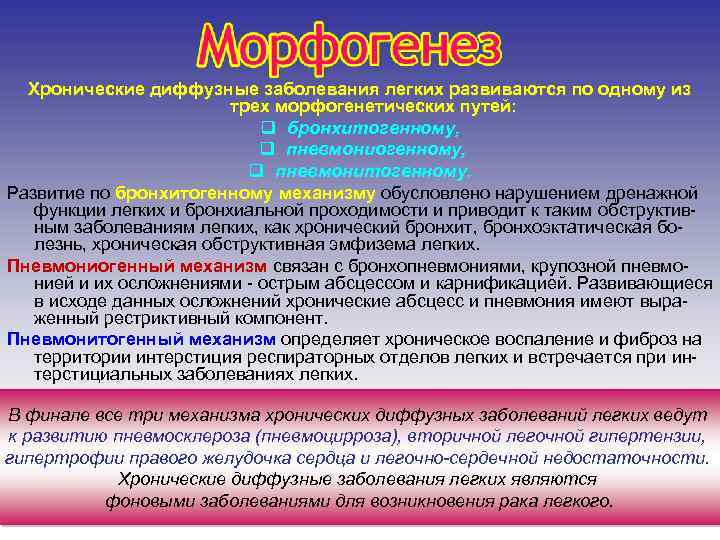 Морфогенез

Хронические диффузные заболевания легких развиваются по одному из трех морфогенетических путей:
❑ бронхитогенному,
❑ пневмониогенному,
❑ пневмонитогенному.

Развитие по бронхитогенному механизму обусловлено нарушением дренажной функции легких и бронхиальной проходимости и приводит к таким обструктивным заболеваниям легких, как хронический бронхит, бронхоэктатическая болезнь, хроническая обструктивная эмфизема легких.

Пневмониогенный механизм связан с бронхопневмониями, крупозной пневмонией и их осложнениями - острым абсцессом и карнификацией. Развивающиеся в исходе данных осложнений хронические абсцесс и пневмония имеют выраженный рестриктивный компонент.

Пневмонитогенный механизм определяет хроническое воспаление и фиброз на территории интерстиция респираторных отделов легких и встречается при интерстициальных заболеваниях легких.

В финале все три механизма хронических диффузных заболеваний легких ведут к развитию пневмосклероза (пневмоцирроза), вторичной легочной гипертензии, гипертрофии правого желудочка сердца и легочно-сердечной недостаточности.
Хронические диффузные заболевания легких являются фоновыми заболеваниями для возникновения рака легкого.